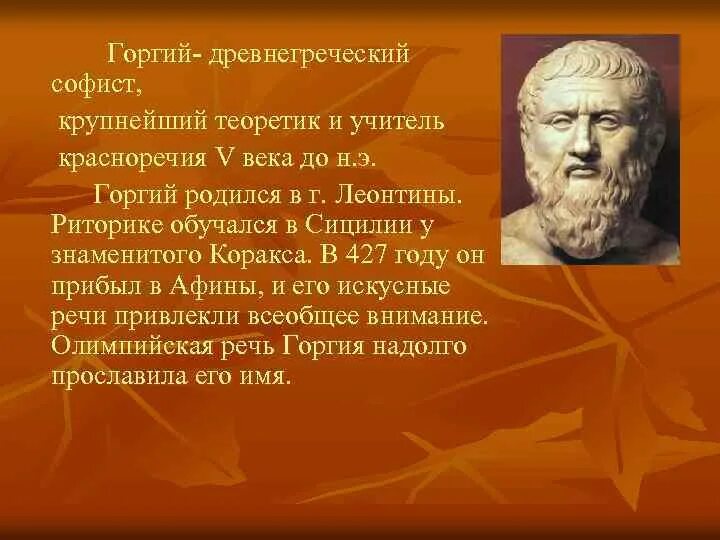 Горгий- древнегреческий софист,
крупнейший теоретик и учитель красноречия V века до н.э.

Горгий родился в г. Леонтины. Риторике обучался в Сицилии у знаменитого Коракса. В 427 году он прибыл в Афины, и его искусные речи привлекли всеобщее внимание. Олимпийская речь Горгия надолго прославила его имя.